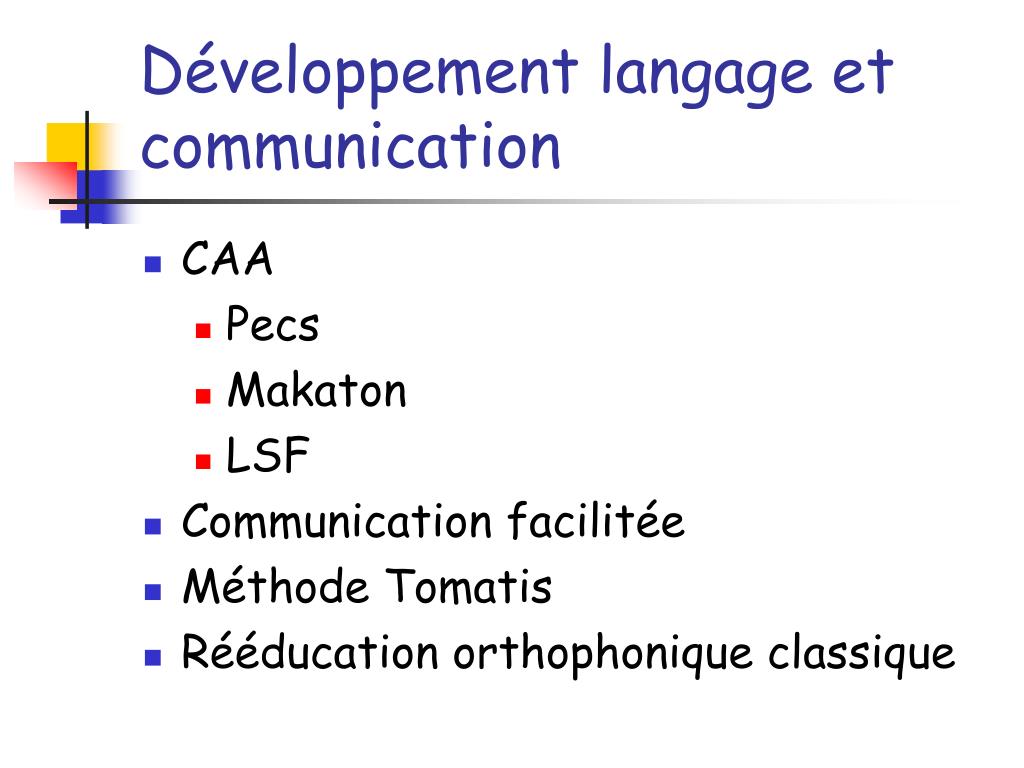 Développement langage et communication

- CAA
  - Pecs
  - Makaton
  - LSF
- Communication facilitée
- Méthode Tomatis
- Rééducation orthophonique classique